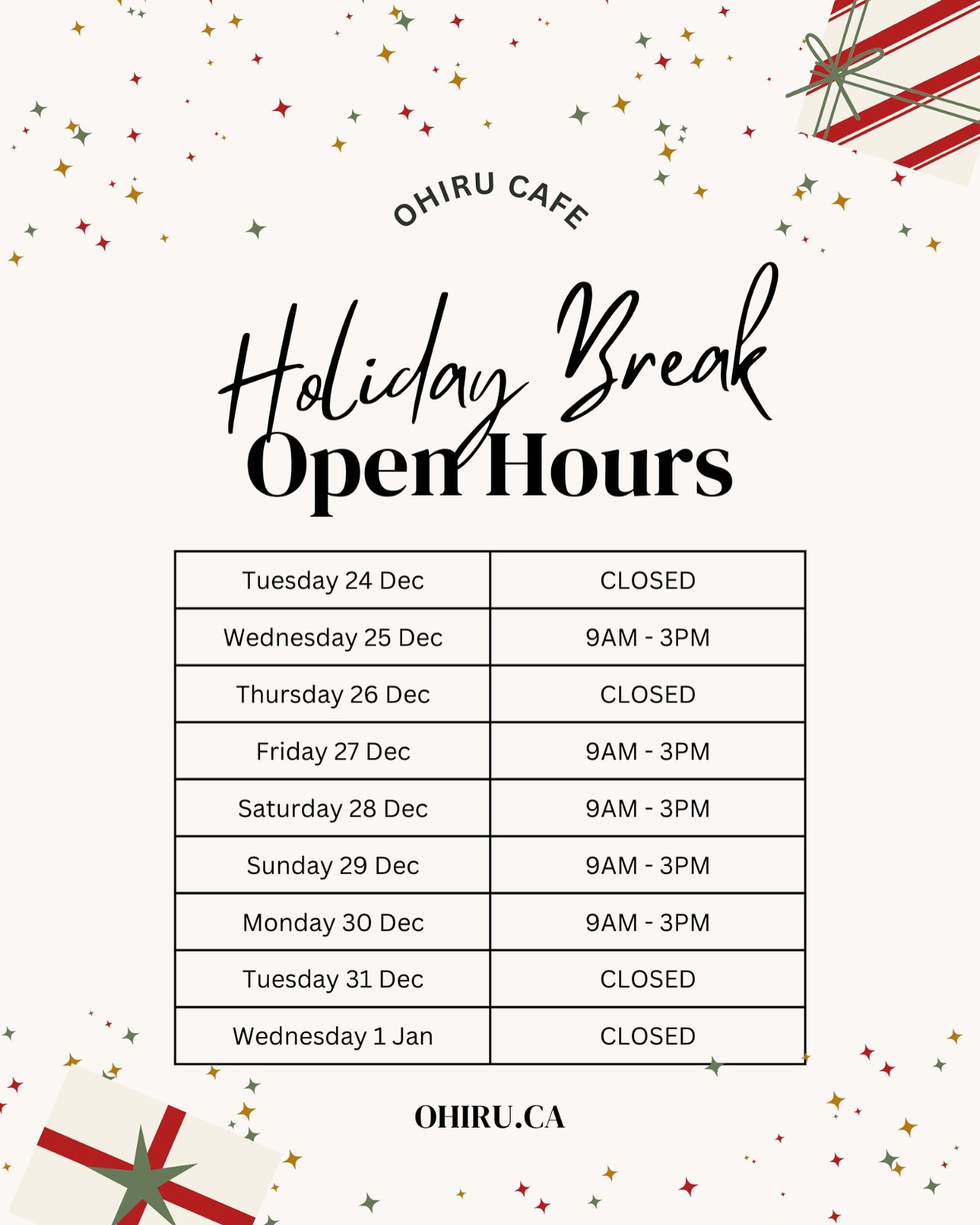 OHIRU CAFE

Holiday Break
Open Hours

| Tuesday 24 Dec | CLOSED |
|---|---|
| Wednesday 25 Dec | 9AM - 3PM |
| Thursday 26 Dec | CLOSED |
| Friday 27 Dec | 9AM - 3PM |
| Saturday 28 Dec | 9AM - 3PM |
| Sunday 29 Dec | 9AM - 3PM |
| Monday 30 Dec | 9AM - 3PM |
| Tuesday 31 Dec | CLOSED |
| Wednesday 1 Jan | CLOSED |

OHIRU.CA